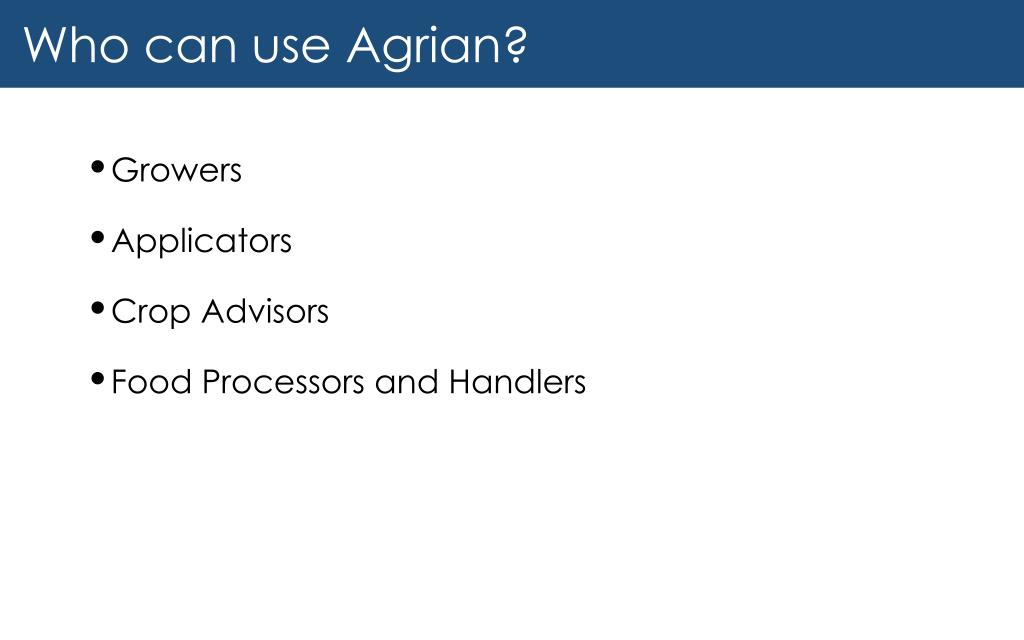 Who can use Agrian?

• Growers

• Applicators

• Crop Advisors

• Food Processors and Handlers